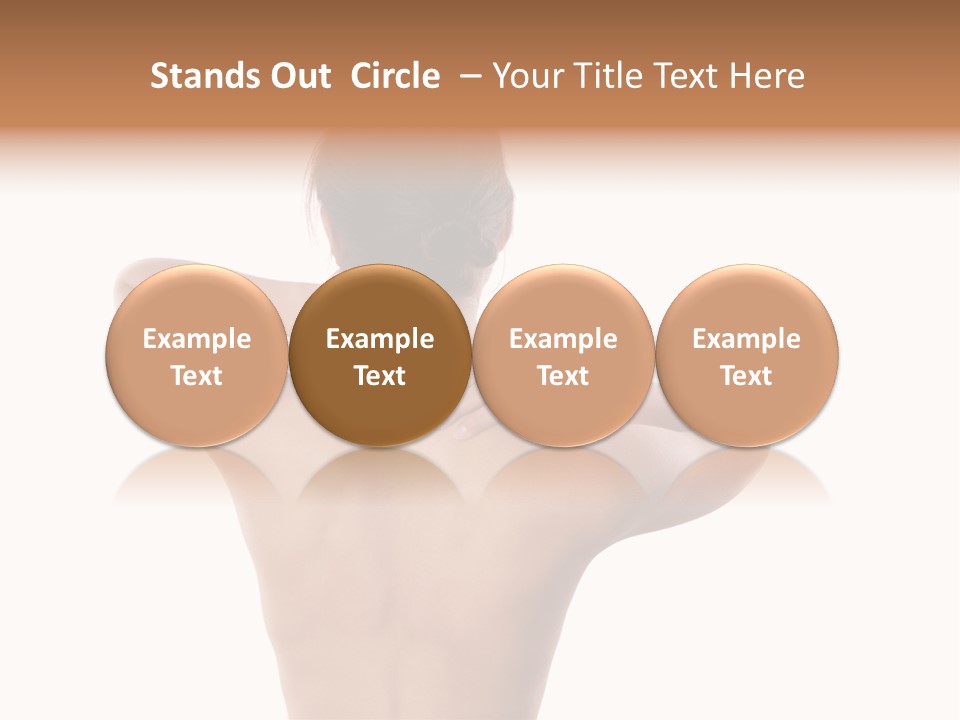 Stands Out Circle – Your Title Text Here

Example Text

Example Text

Example Text

Example Text